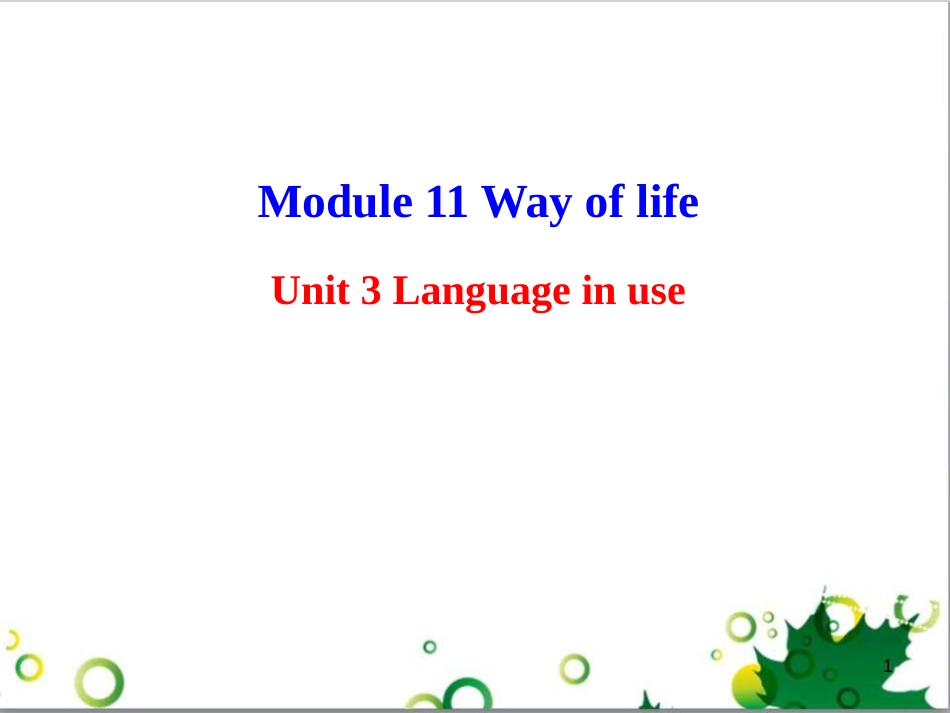 Module 11 Way of life

Unit 3 Language in use

1